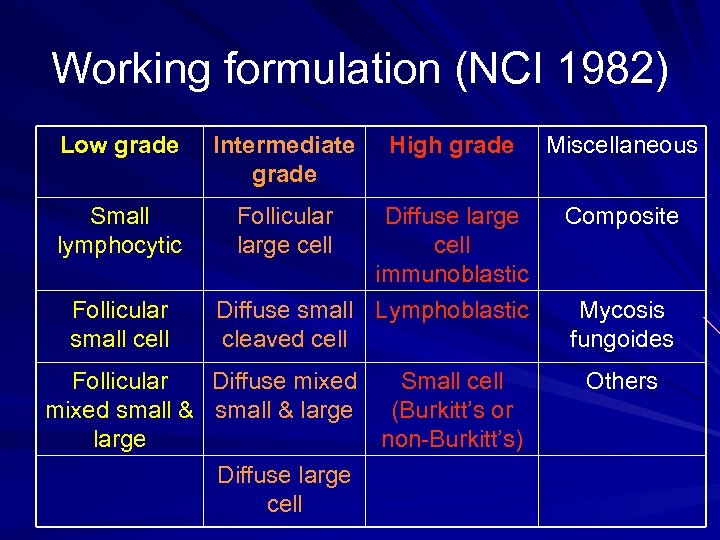 Working formulation (NCI 1982)

| Low grade | Intermediate grade | High grade | Miscellaneous |
|---|---|---|---|
| Small lymphocytic | Follicular large cell | Diffuse large cell immunoblastic | Composite |
| Follicular small cell | Diffuse small cleaved cell | Lymphoblastic | Mycosis fungoides |
| Follicular mixed small & large | Diffuse mixed small & large | Small cell (Burkitt's or non-Burkitt's) | Others |
|  | Diffuse large cell |  |  |